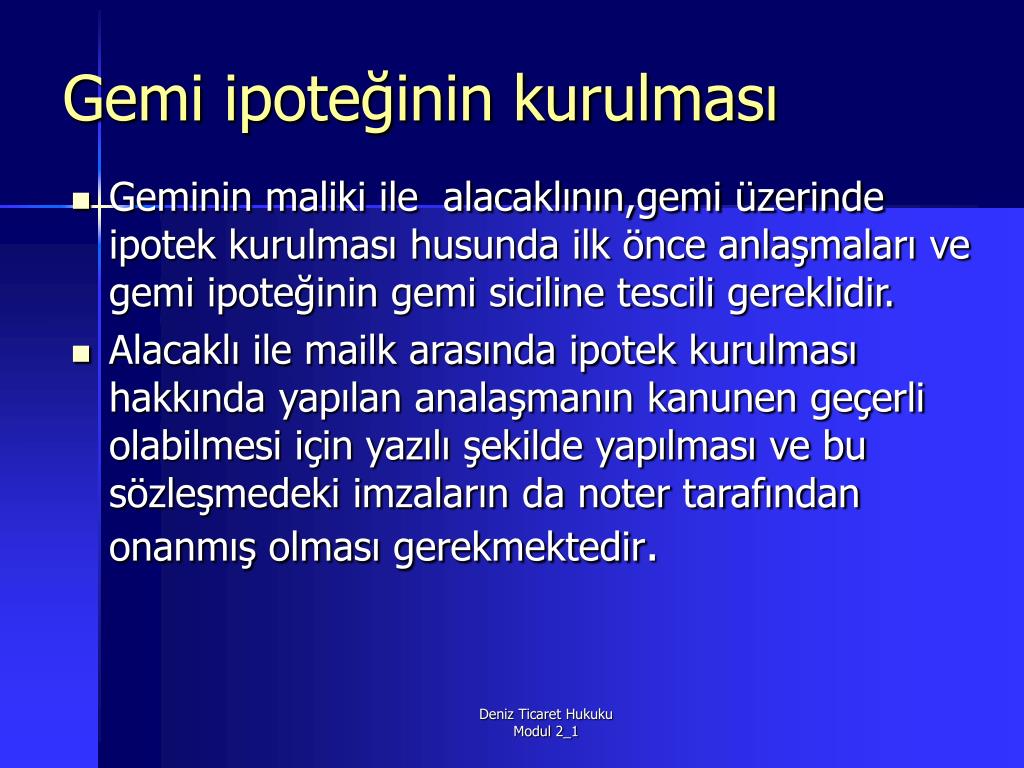 Gemi ipoteğinin kurulması

- Geminin maliki ile alacaklının,gemi üzerinde ipotek kurulması husunda ilk önce anlaşmaları ve gemi ipoteğinin gemi siciline tescili gereklidir.
- Alacaklı ile mailk arasında ipotek kurulması hakkında yapılan analaşmanın kanunen geçerli olabilmesi için yazılı şekilde yapılması ve bu sözleşmedeki imzaların da noter tarafından onanmış olması gerekmektedir.

Deniz Ticaret Hukuku
Modul 2_1